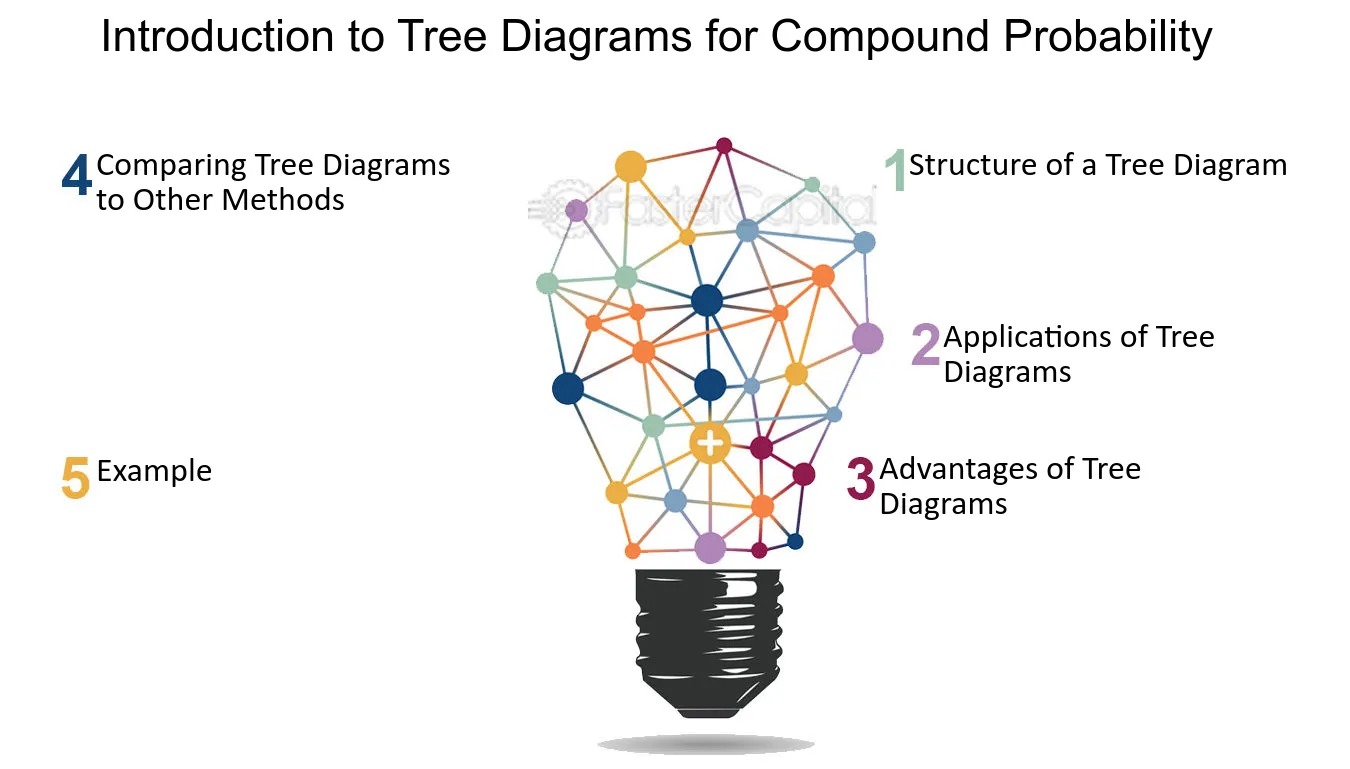 Introduction to Tree Diagrams for Compound Probability

4 Comparing Tree Diagrams to Other Methods

5 Example

1 Structure of a Tree Diagram

2 Applications of Tree Diagrams

3 Advantages of Tree Diagrams

FasterCapital